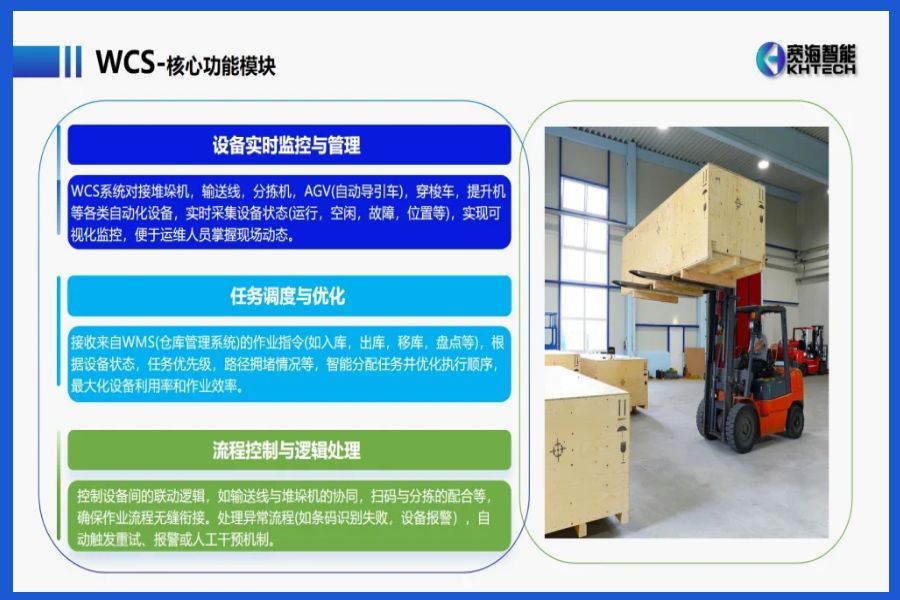 WCS-核心功能模块

宽海智能
KHTECH

设备实时监控与管理

WCS系统对接堆垛机，输送线，分拣机，AGV(自动导引车)，穿梭车，提升机等各类自动化设备，实时采集设备状态(运行，空闲，故障，位置等)，实现可视化监控，便于运维人员掌握现场动态。

任务调度与优化

接收来自WMS(仓库管理系统)的作业指令(如入库，出库，移库，盘点等)，根据设备状态，任务优先级，路径拥堵情况等，智能分配任务并优化执行顺序，最大化设备利用率和作业效率。

流程控制与逻辑处理

控制设备间的联动逻辑，如输送线与堆垛机的协同，扫码与分拣的配合等，确保作业流程无缝衔接。处理异常流程(如条码识别失败，设备报警)，自动触发重试、报警或人工干预机制。